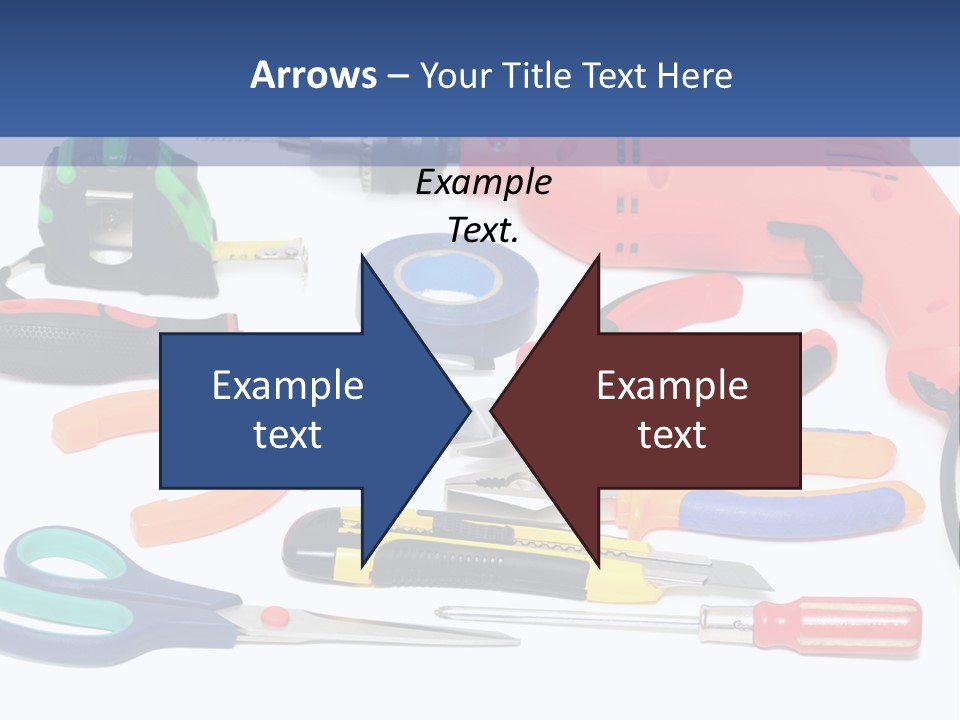 Arrows – Your Title Text Here

Example Text.

Example text

Example text